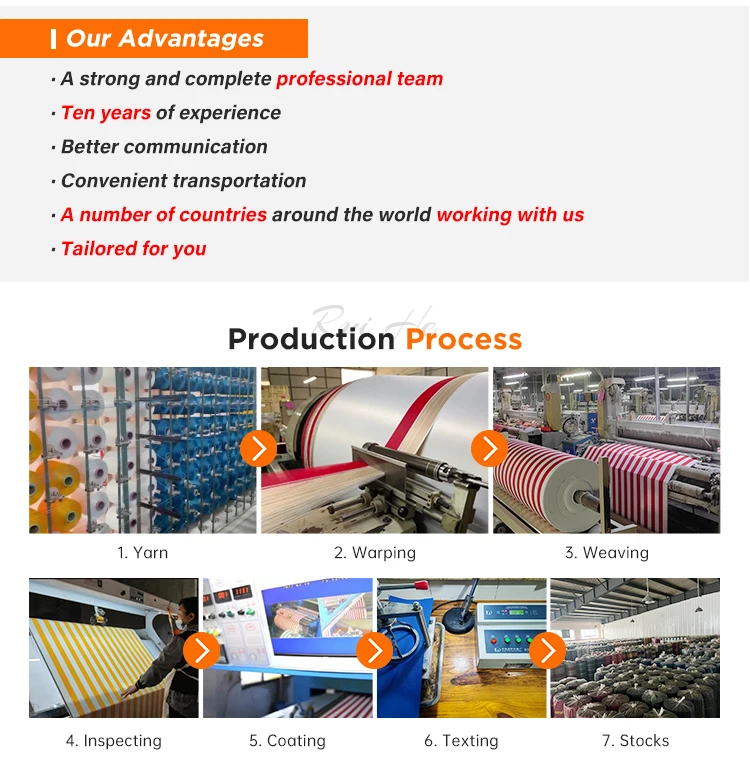 Our Advantages

· A strong and complete professional team

· Ten years of experience

· Better communication

· Convenient transportation

· A number of countries around the world working with us

· Tailored for you

Rui He

Production Process

1. Yarn

2. Warping

3. Weaving

4. Inspecting

5. Coating

6. Texting

7. Stocks